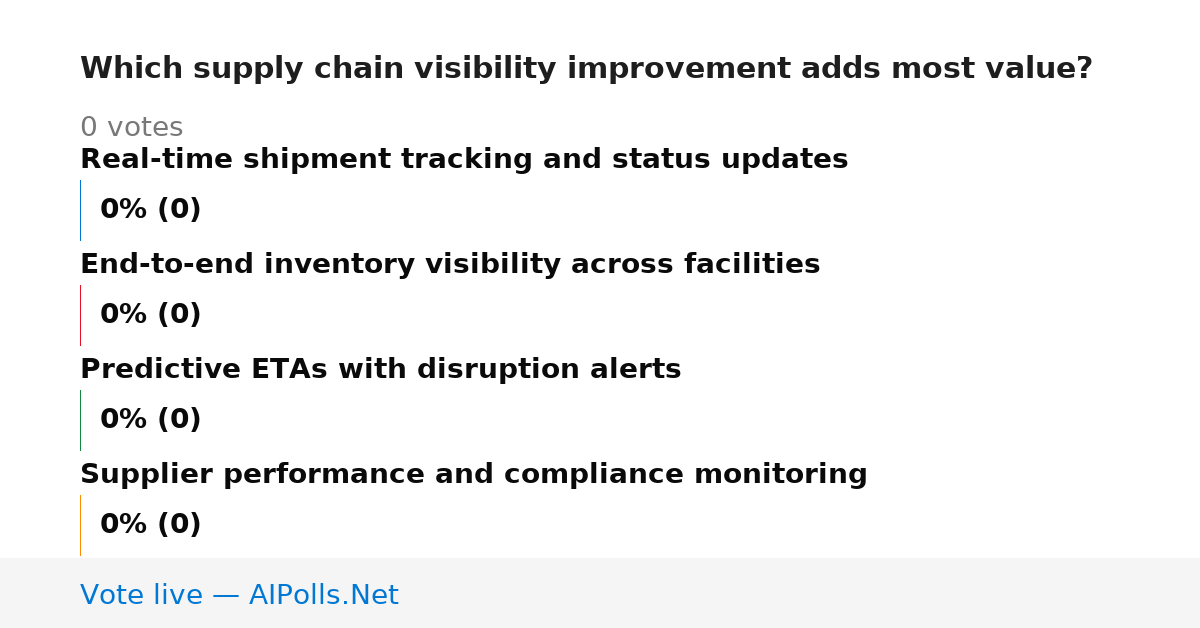 Which supply chain visibility improvement adds most value?

0 votes

Real-time shipment tracking and status updates

0% (0)

End-to-end inventory visibility across facilities

0% (0)

Predictive ETAs with disruption alerts

0% (0)

Supplier performance and compliance monitoring

0% (0)

Vote live — AIPolls.Net